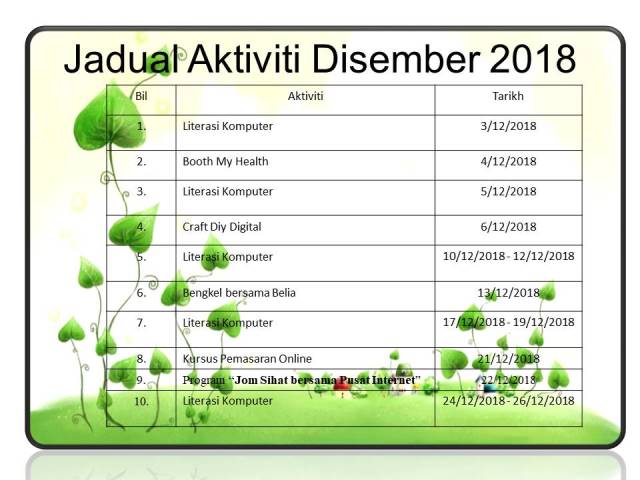 Jadual Aktiviti Disember 2018

| Bil | Aktiviti | Tarikh |
|---|---|---|
| 1. | Literasi Komputer | 3/12/2018 |
| 2. | Booth My Health | 4/12/2018 |
| 3. | Literasi Komputer | 5/12/2018 |
| 4. | Craft Diy Digital | 6/12/2018 |
| 5. | Literasi Komputer | 10/12/2018 - 12/12/2018 |
| 6. | Bengkel bersama Belia | 13/12/2018 |
| 7. | Literasi Komputer | 17/12/2018 - 19/12/2018 |
| 8. | Kursus Pemasaran Online | 21/12/2018 |
| 9. | Program "Jom Sihat bersama Pusat Internet" | 22/12/2018 |
| 10. | Literasi Komputer | 24/12/2018 - 26/12/2018 |